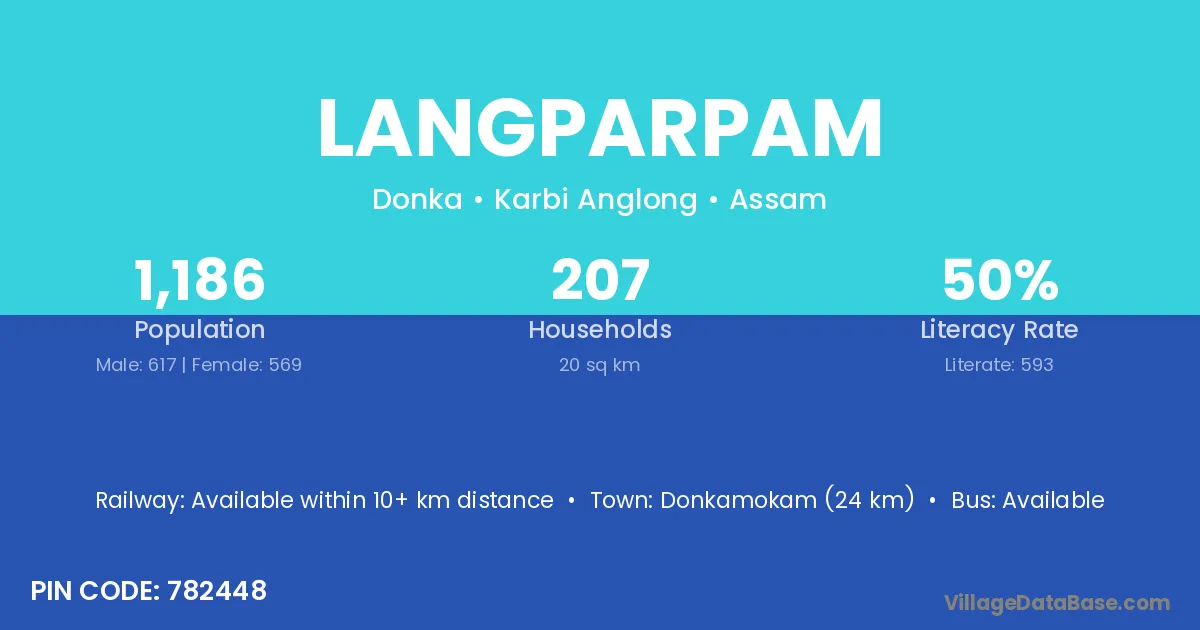 LANGPARPAM

Donka • Karbi Anglong • Assam

1,186
Population
Male: 617 | Female: 569

207
Households
20 sq km

50%
Literacy Rate
Literate: 593

Railway: Available within 10+ km distance • Town: Donkamokam (24 km) • Bus: Available

PIN CODE: 782448

VillageDataBase.com